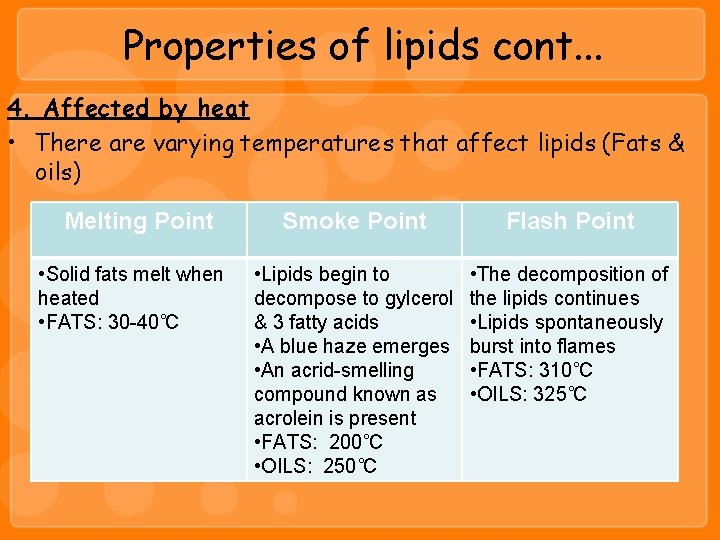 Properties of lipids cont…

4. Affected by heat

• There are varying temperatures that affect lipids (Fats & oils)

| Melting Point | Smoke Point | Flash Point |
|---|---|---|
| •Solid fats melt when heated •FATS: 30-40℃ | •Lipids begin to decompose to gylcerol & 3 fatty acids •A blue haze emerges •An acrid-smelling compound known as acrolein is present •FATS: 200℃ •OILS: 250℃ | •The decomposition of the lipids continues •Lipids spontaneously burst into flames •FATS: 310℃ •OILS: 325℃ |